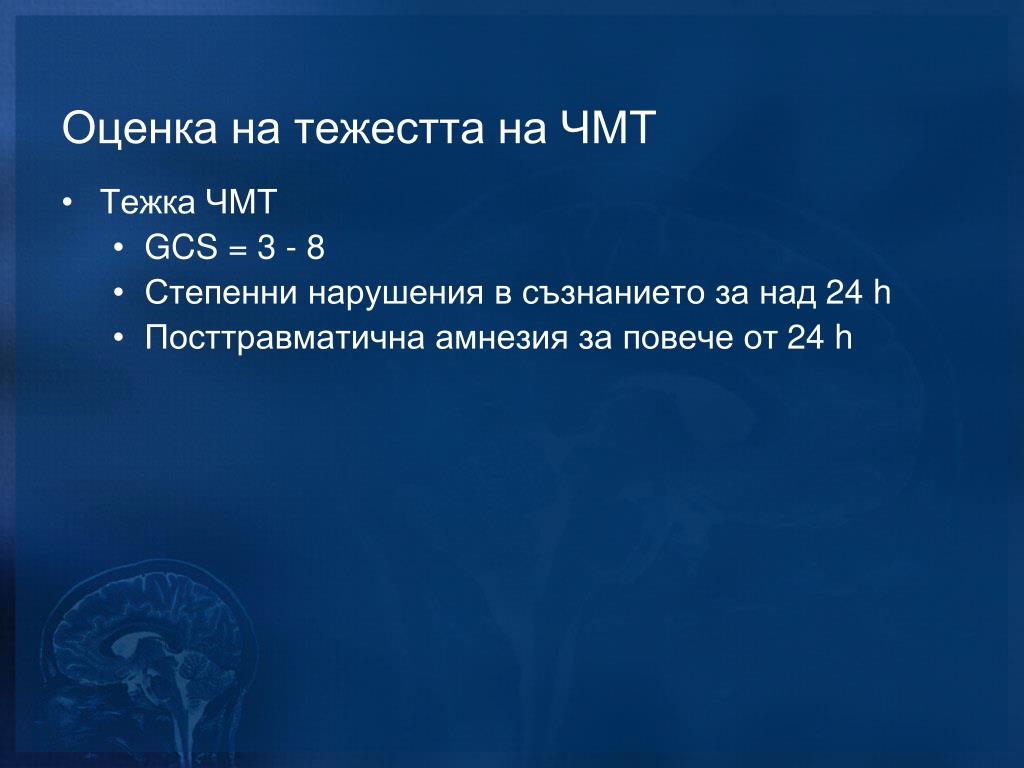 Оценка на тежестта на ЧМТ

• Тежка ЧМТ
  • GCS = 3 - 8
  • Степенни нарушения в съзнанието за над 24 h
  • Посттравматична амнезия за повече от 24 h